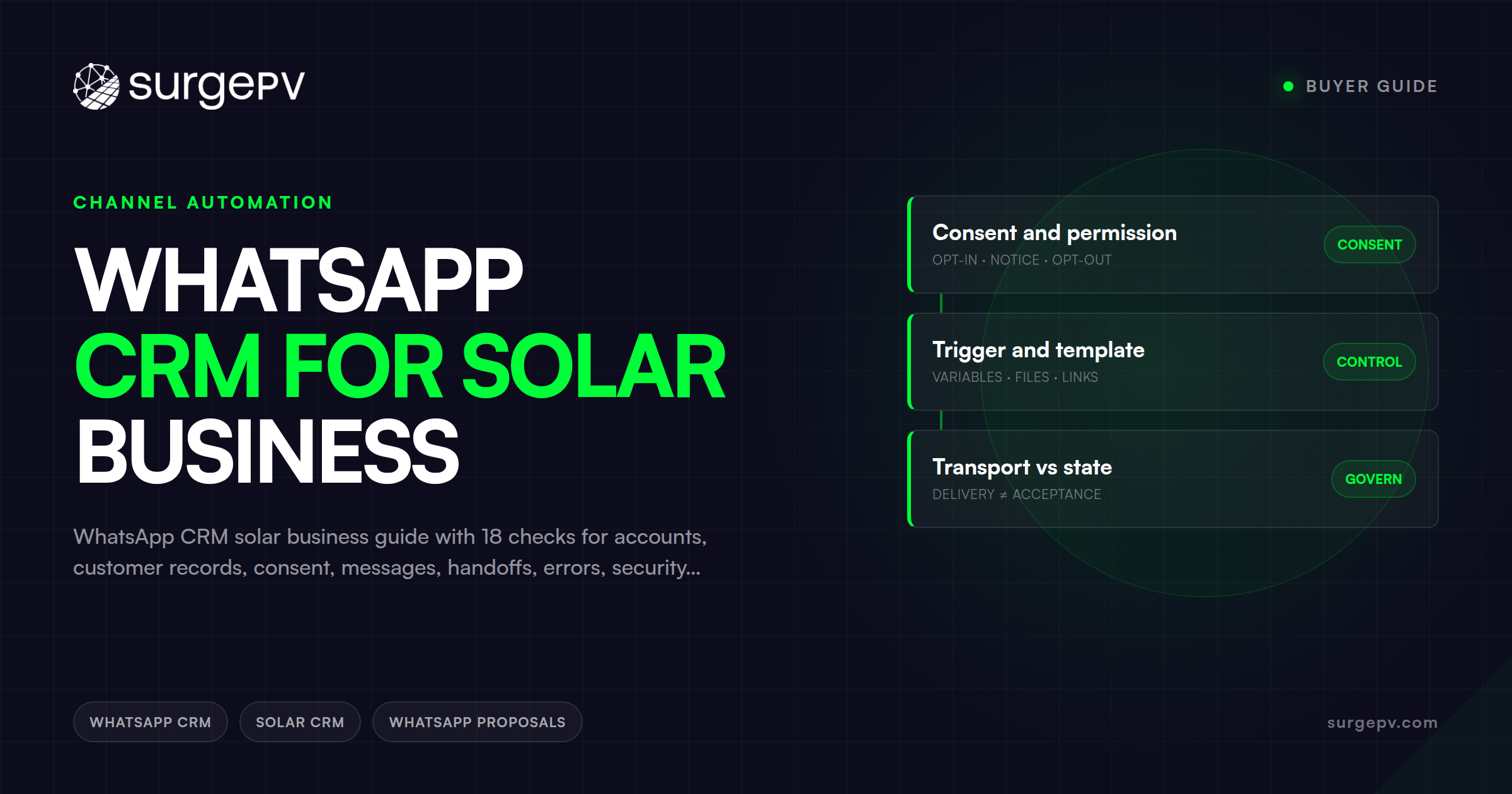 surgePV

BUYER GUIDE

CHANNEL AUTOMATION

WHATSAPP
CRM FOR SOLAR
BUSINESS

WhatsApp CRM solar business guide with 18 checks for accounts, customer records, consent, messages, handoffs, errors, security...

Consent and permission
OPT-IN · NOTICE · OPT-OUT
CONSENT

Trigger and template
VARIABLES · FILES · LINKS
CONTROL

Transport vs state
DELIVERY ≠ ACCEPTANCE
GOVERN

WHATSAPP CRM
SOLAR CRM
WHATSAPP PROPOSALS

surgepv.com